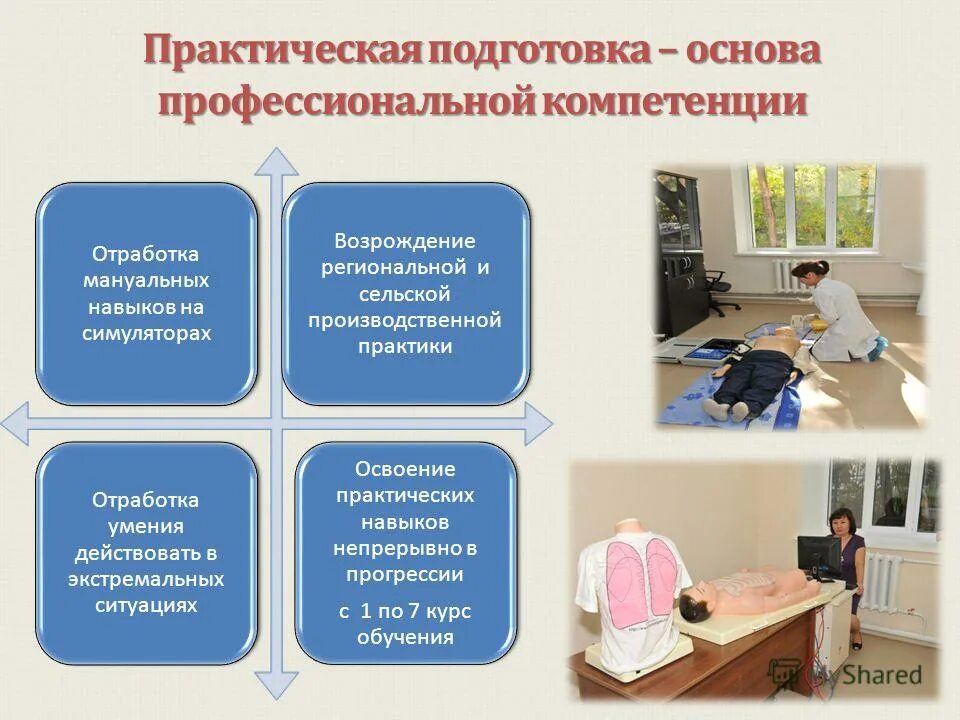 Практическая подготовка – основа профессиональной компетенции

Отработка мануальных навыков на симуляторах

Возрождение региональной и сельской производственной практики

Отработка умения действовать в экстремальных ситуациях

Освоение практических навыков непрерывно в прогрессии

с 1 по 7 курс обучения

MyShared